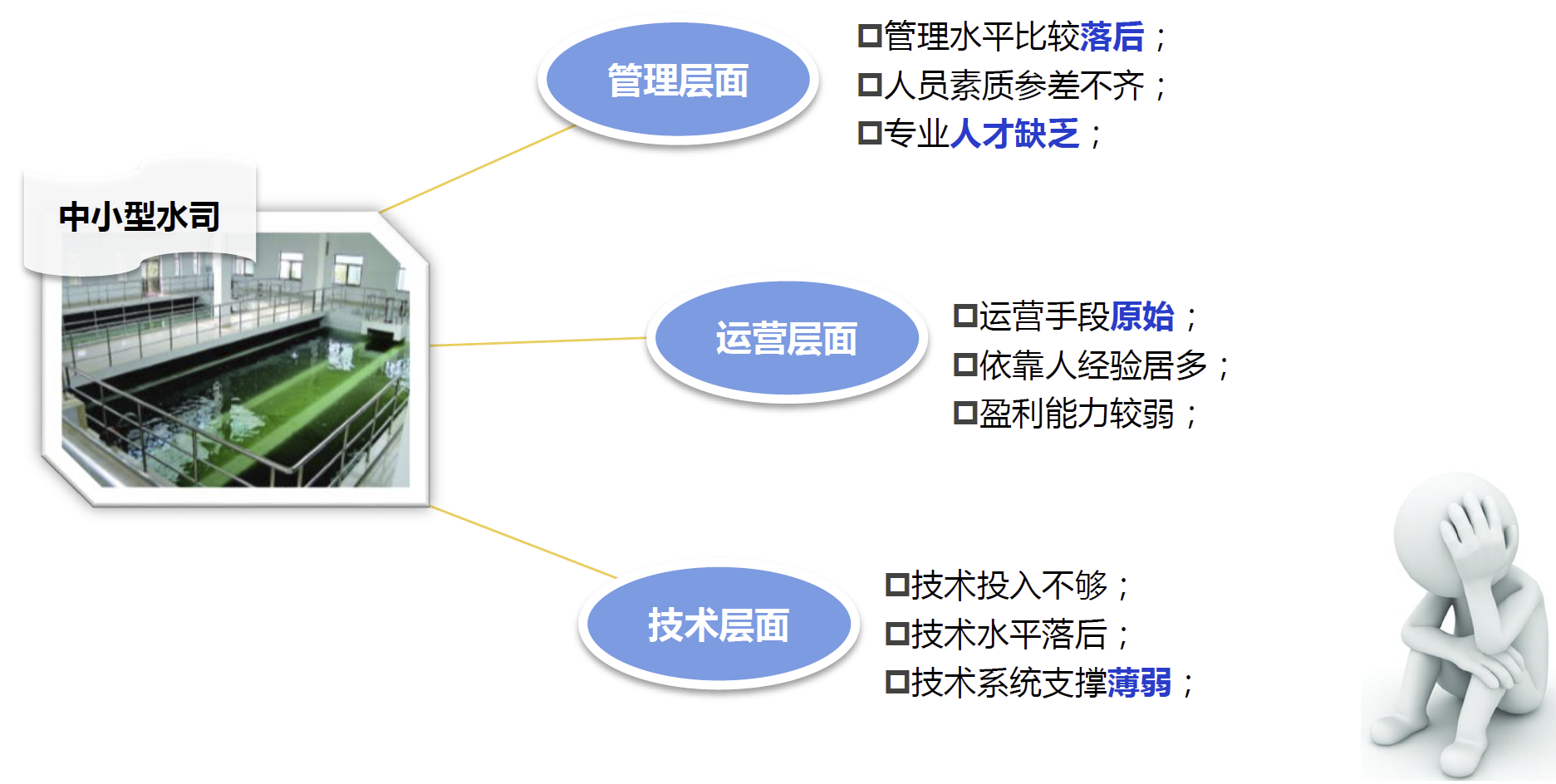 中小型水司

管理层面

□管理水平比较落后；
□人员素质参差不齐；
□专业人才缺乏；

运营层面

□运营手段原始；
□依靠人经验居多；
□盈利能力较弱；

技术层面

□技术投入不够；
□技术水平落后；
□技术系统支撑薄弱；